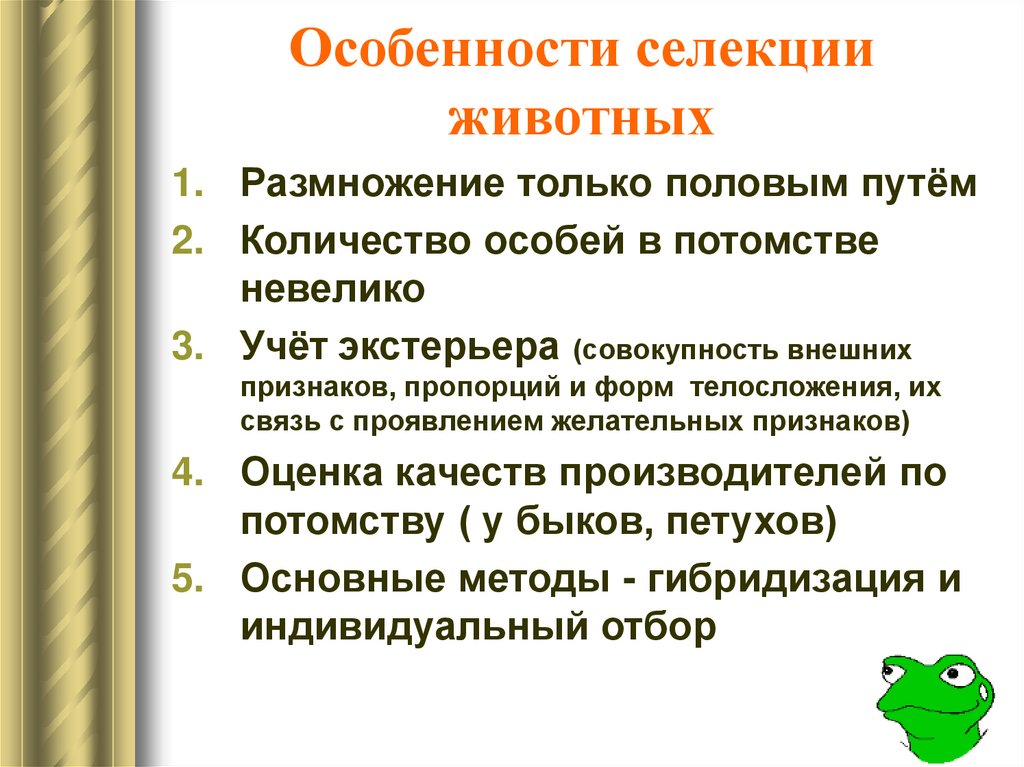 Особенности селекции животных

1. Размножение только половым путём
2. Количество особей в потомстве невелико
3. Учёт экстерьера (совокупность внешних признаков, пропорций и форм телосложения, их связь с проявлением желательных признаков)
4. Оценка качеств производителей по потомству ( у быков, петухов)
5. Основные методы - гибридизация и индивидуальный отбор